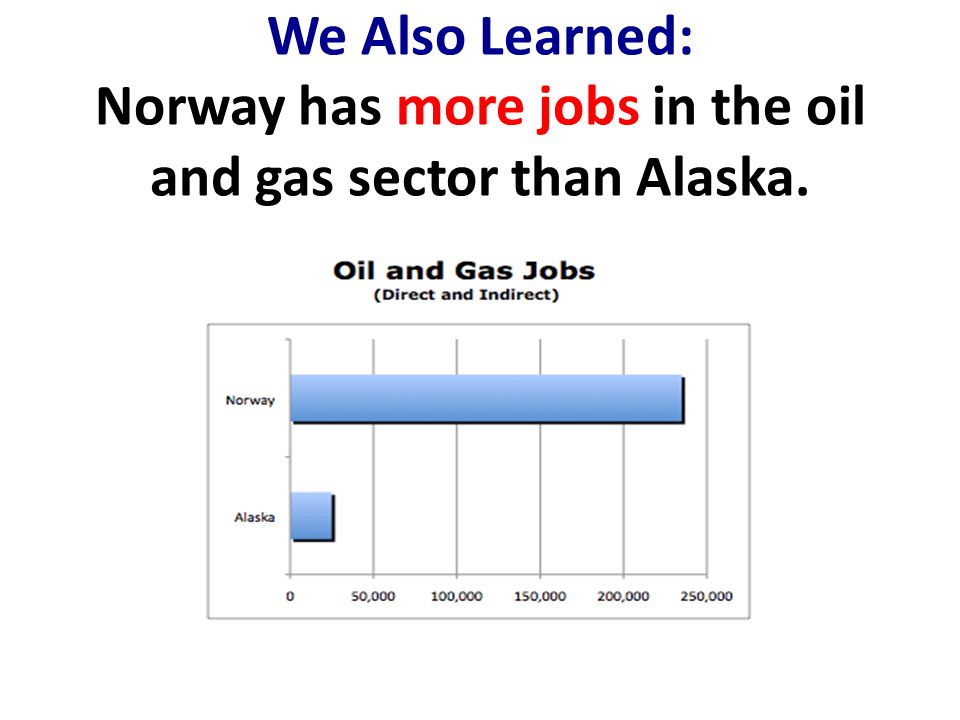 We Also Learned:
Norway has more jobs in the oil and gas sector than Alaska.

Oil and Gas Jobs
(Direct and Indirect)

Norway
Alaska

0 50,000 100,000 150,000 200,000 250,000